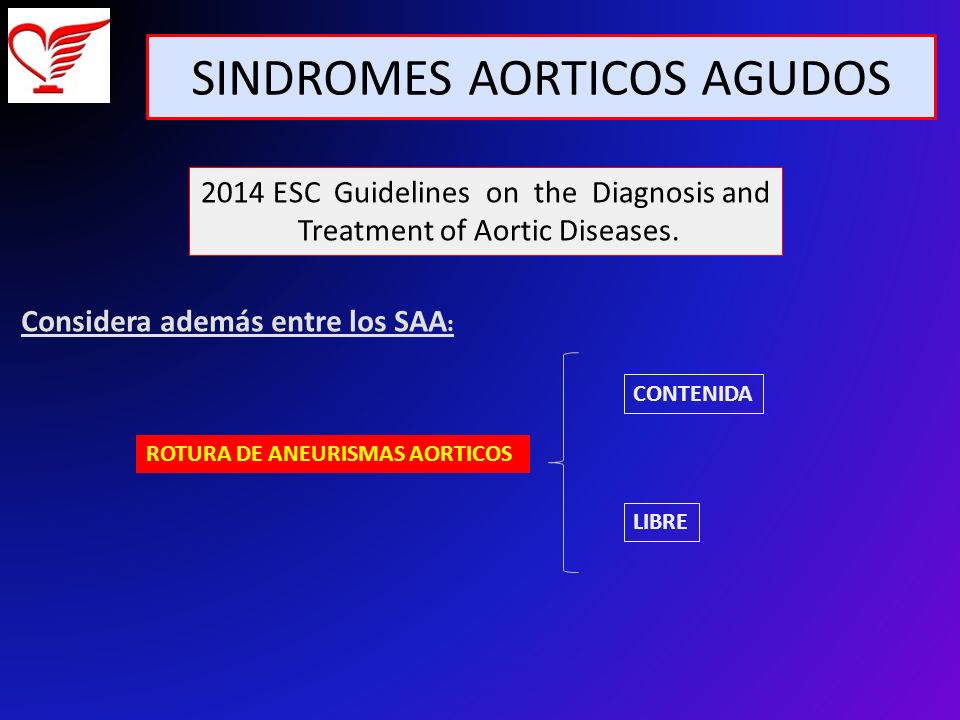 SINDROMES AORTICOS AGUDOS

2014 ESC Guidelines on the Diagnosis and Treatment of Aortic Diseases.

Considera además entre los SAA:

ROTURA DE ANEURISMAS AORTICOS

CONTENIDA

LIBRE